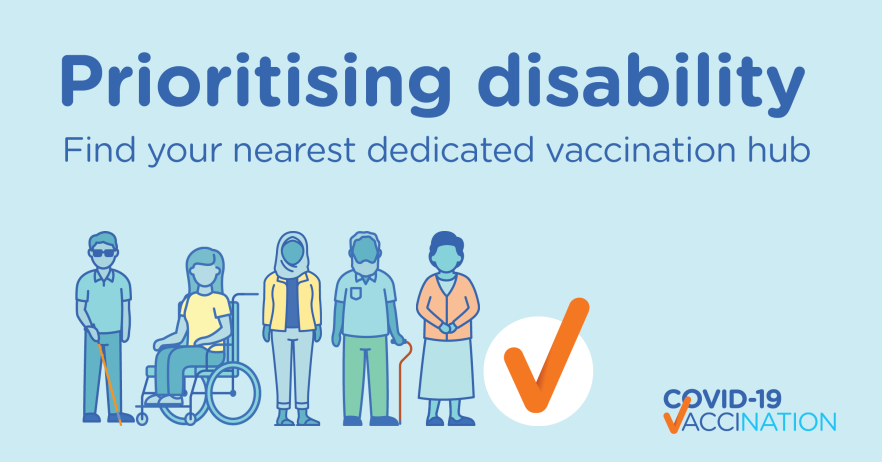 Prioritising disability

Find your nearest dedicated vaccination hub

COVID-19
VACCINATION